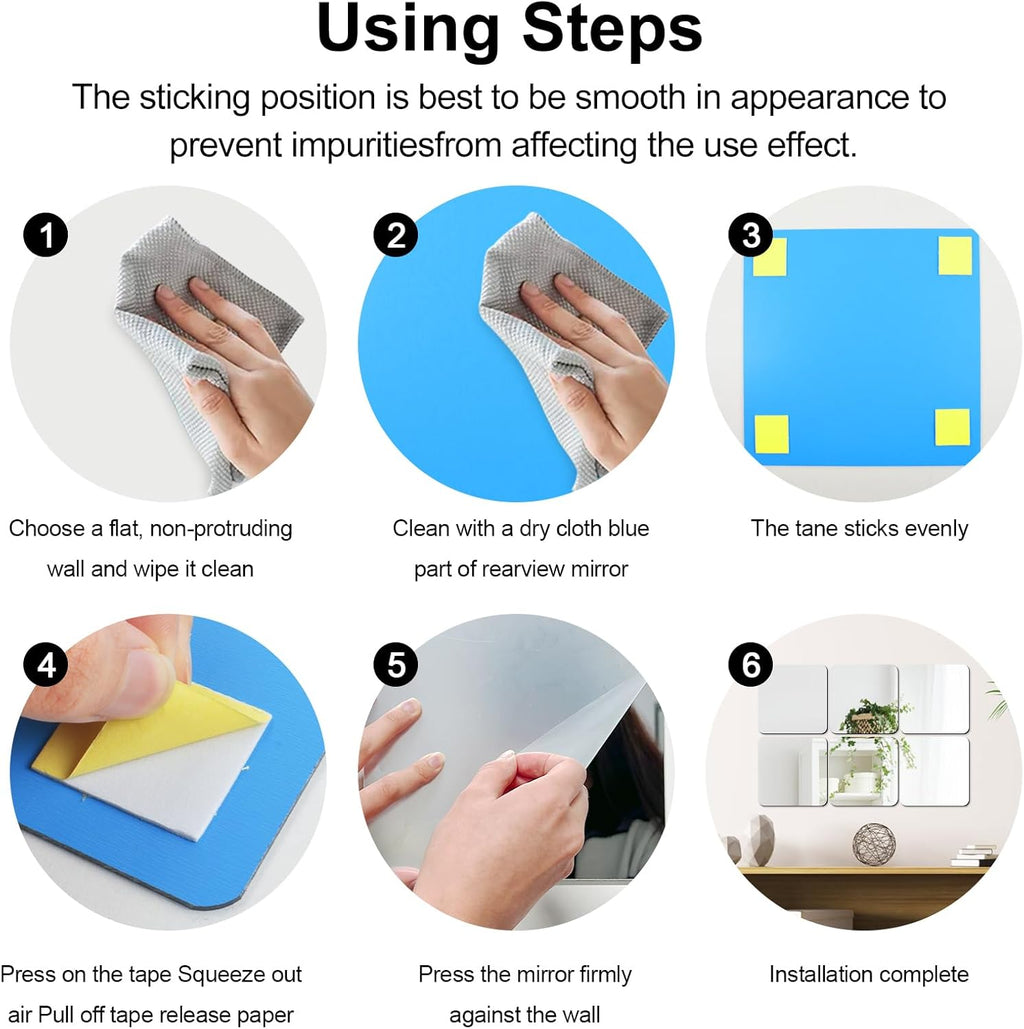 Using Steps

The sticking position is best to be smooth in appearance to prevent impuritiesfrom affecting the use effect.

1

Choose a flat, non-protruding wall and wipe it clean

2

Clean with a dry cloth blue part of rearview mirror

3

The tane sticks evenly

4

Press on the tape Squeeze out air Pull off tape release paper

5

Press the mirror firmly against the wall

6

Installation complete